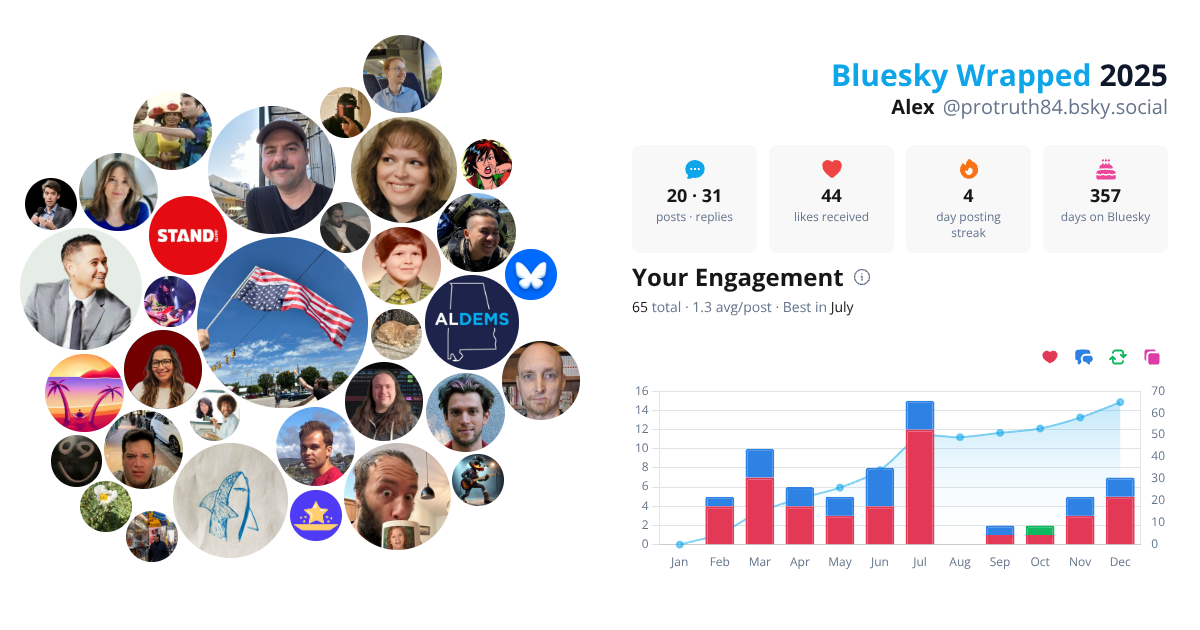 STAND

ALDEMS

Bluesky Wrapped 2025
Alex @protruth84.bsky.social

20 · 31
posts · replies

44
likes received

4
day posting streak

357
days on Bluesky

Your Engagement

65 total · 1.3 avg/post · Best in July

16
14
12
10
8
6
4
2
0

70
60
50
40
30
20
10
0

Jan Feb Mar Apr May Jun Jul Aug Sep Oct Nov Dec